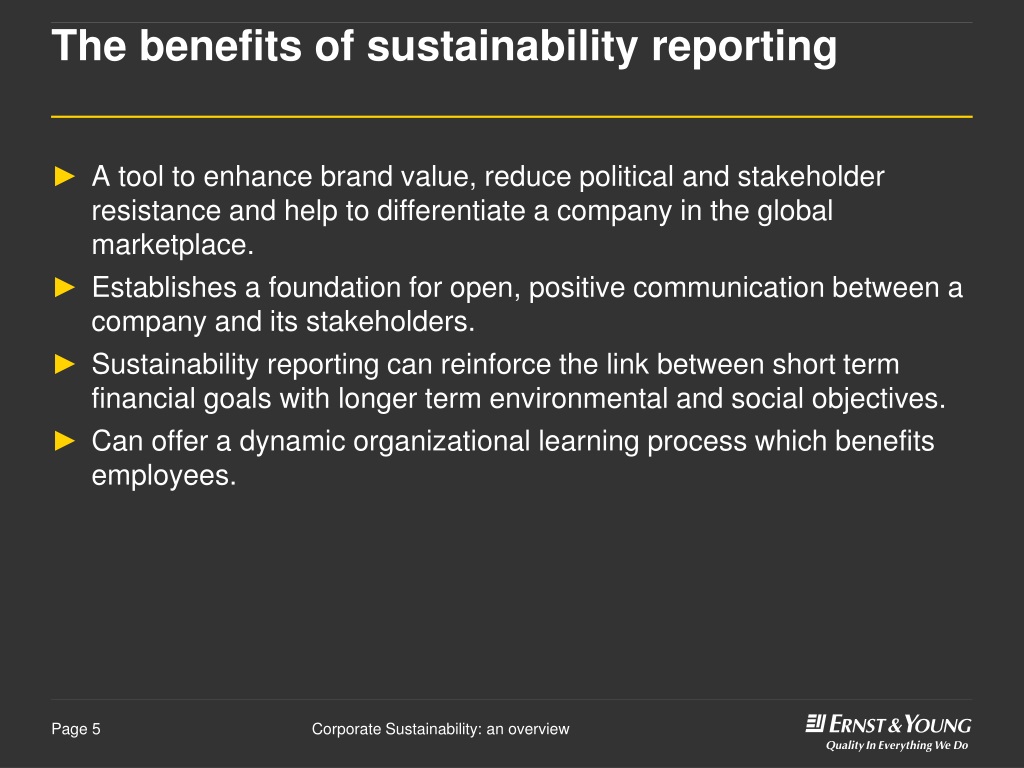 The benefits of sustainability reporting

► A tool to enhance brand value, reduce political and stakeholder resistance and help to differentiate a company in the global marketplace.
► Establishes a foundation for open, positive communication between a company and its stakeholders.
► Sustainability reporting can reinforce the link between short term financial goals with longer term environmental and social objectives.
► Can offer a dynamic organizational learning process which benefits employees.

Page 5

Corporate Sustainability: an overview

ERNST & YOUNG
Quality In Everything We Do